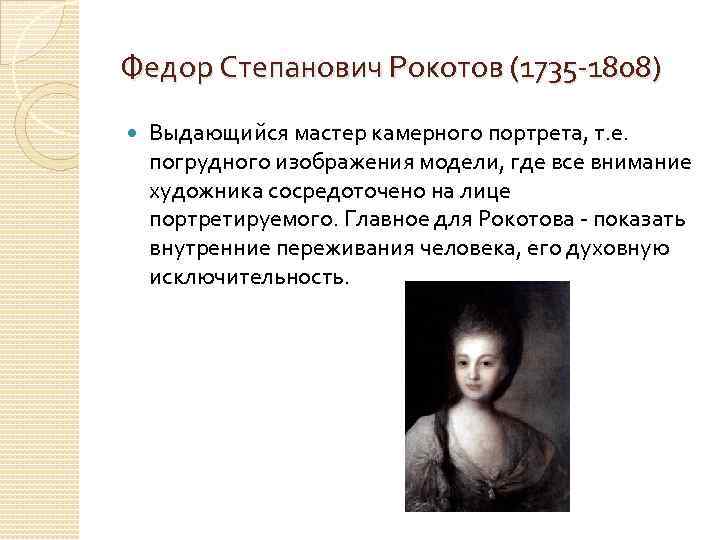 Федор Степанович Рокотов (1735-1808)

Выдающийся мастер камерного портрета, т.е. погрудного изображения модели, где все внимание художника сосредоточено на лице портретируемого. Главное для Рокотова - показать внутренние переживания человека, его духовную исключительность.